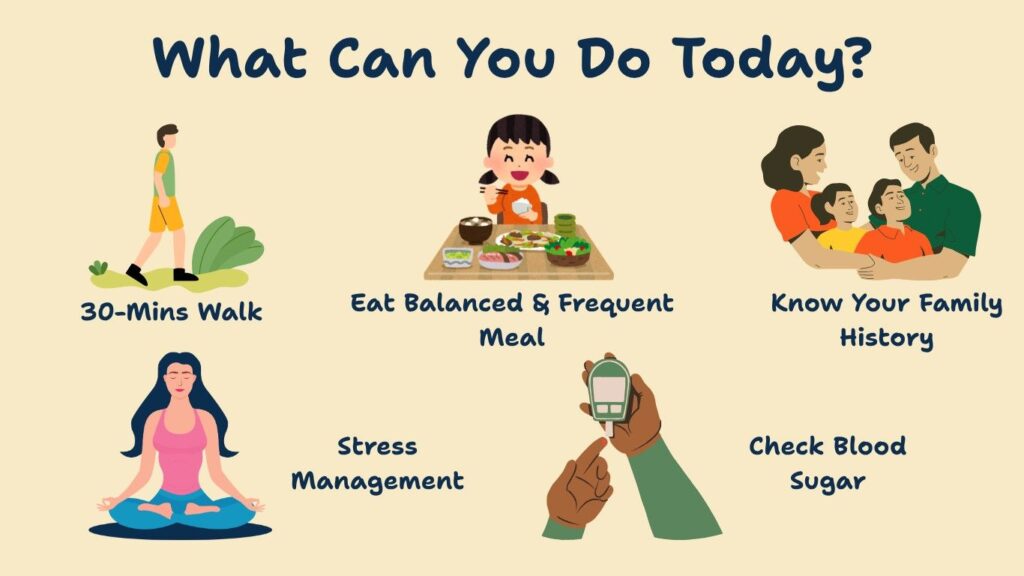 What Can You Do Today?

30-Mins Walk

Eat Balanced & Frequent Meal

Know Your Family History

Stress Management

Check Blood Sugar